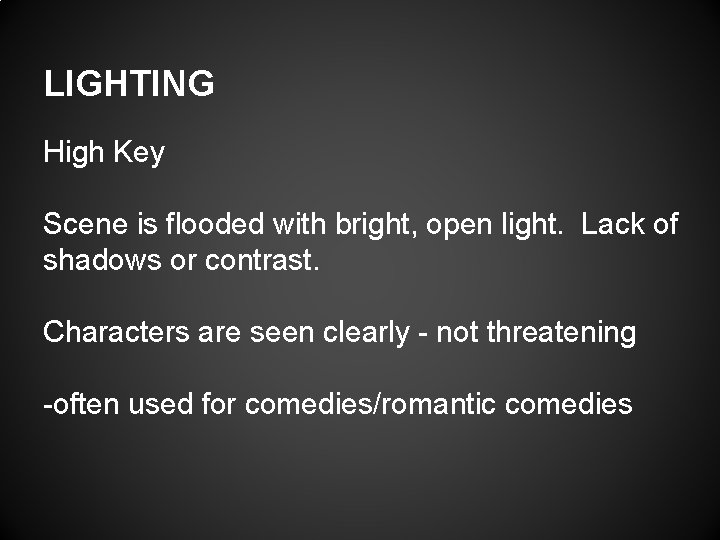 LIGHTING

High Key

Scene is flooded with bright, open light.  Lack of shadows or contrast.

Characters are seen clearly - not threatening

-often used for comedies/romantic comedies